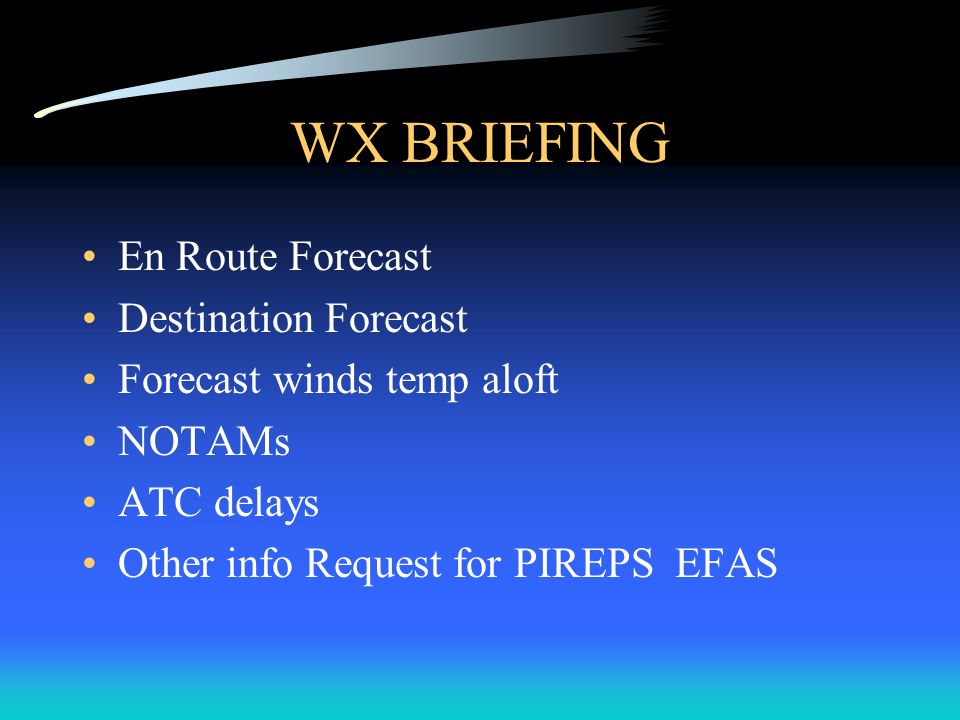 WX BRIEFING

• En Route Forecast
• Destination Forecast
• Forecast winds temp aloft
• NOTAMs
• ATC delays
• Other info Request for PIREPS  EFAS